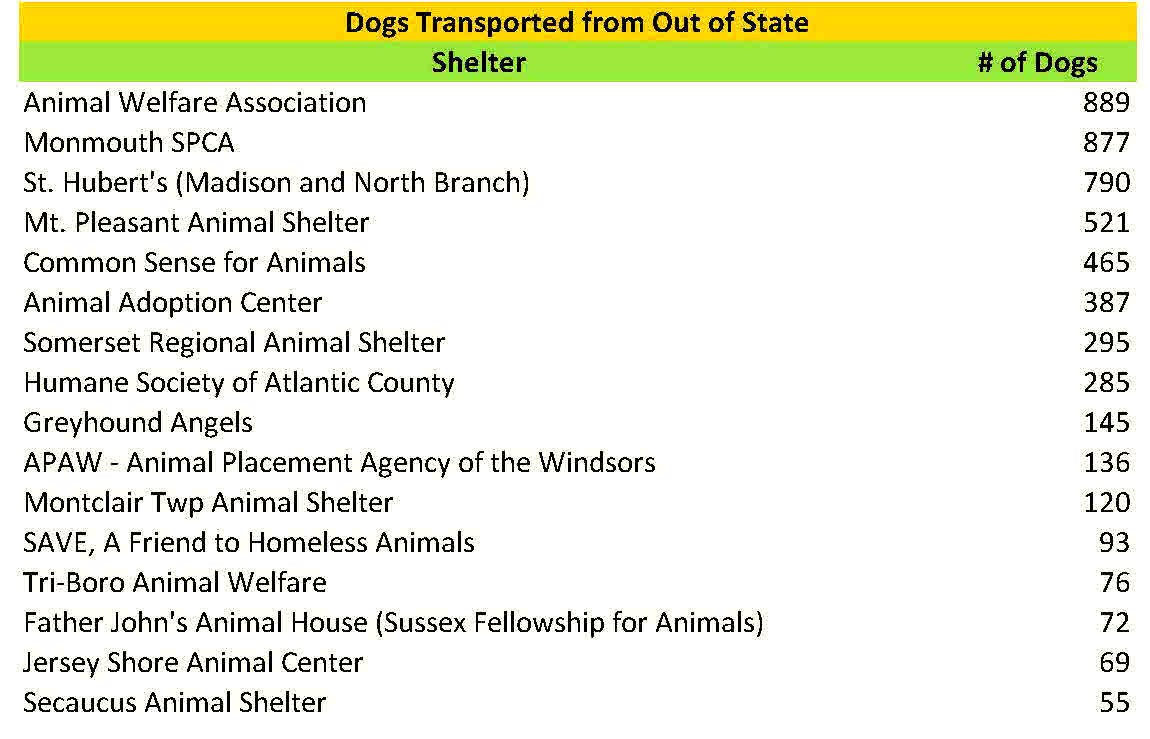 Dogs Transported from Out of State

| Shelter | # of Dogs |
|---|---|
| Animal Welfare Association | 889 |
| Monmouth SPCA | 877 |
| St. Hubert's (Madison and North Branch) | 790 |
| Mt. Pleasant Animal Shelter | 521 |
| Common Sense for Animals | 465 |
| Animal Adoption Center | 387 |
| Somerset Regional Animal Shelter | 295 |
| Humane Society of Atlantic County | 285 |
| Greyhound Angels | 145 |
| APAW - Animal Placement Agency of the Windsors | 136 |
| Montclair Twp Animal Shelter | 120 |
| SAVE, A Friend to Homeless Animals | 93 |
| Tri-Boro Animal Welfare | 76 |
| Father John's Animal House (Sussex Fellowship for Animals) | 72 |
| Jersey Shore Animal Center | 69 |
| Secaucus Animal Shelter | 55 |